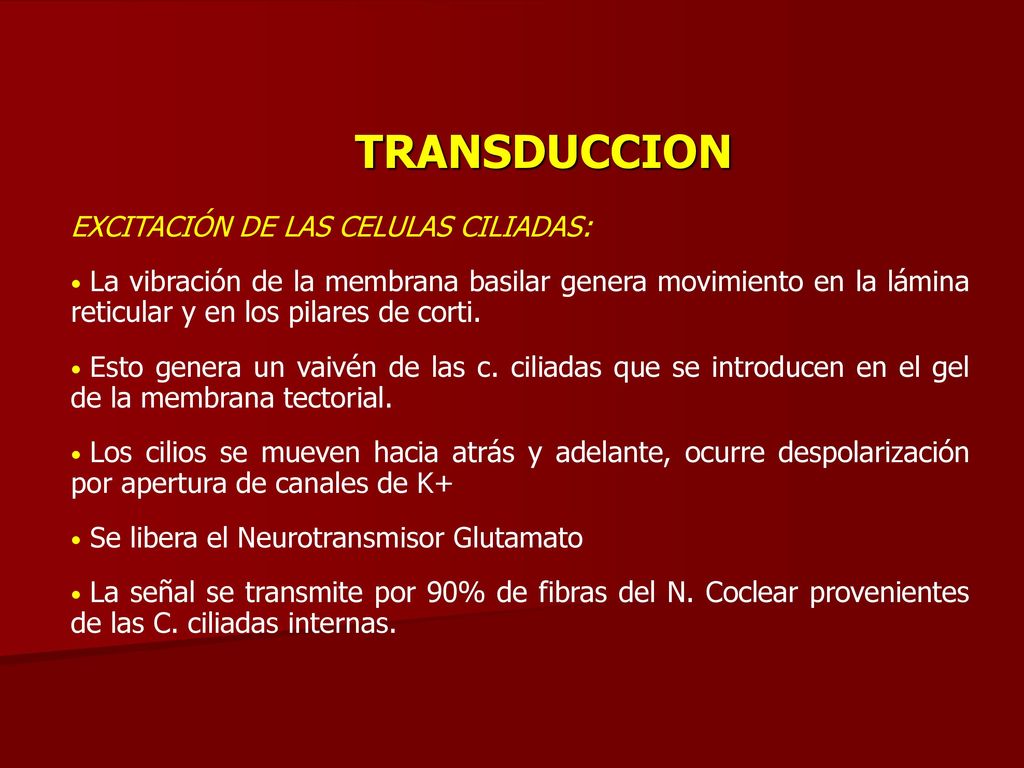 TRANSDUCCION

EXCITACIÓN DE LAS CELULAS CILIADAS:

• La vibración de la membrana basilar genera movimiento en la lámina reticular y en los pilares de corti.

• Esto genera un vaivén de las c. ciliadas que se introducen en el gel de la membrana tectorial.

• Los cilios se mueven hacia atrás y adelante, ocurre despolarización por apertura de canales de K+

• Se libera el Neurotransmisor Glutamato

• La señal se transmite por 90% de fibras del N. Coclear provenientes de las C. ciliadas internas.